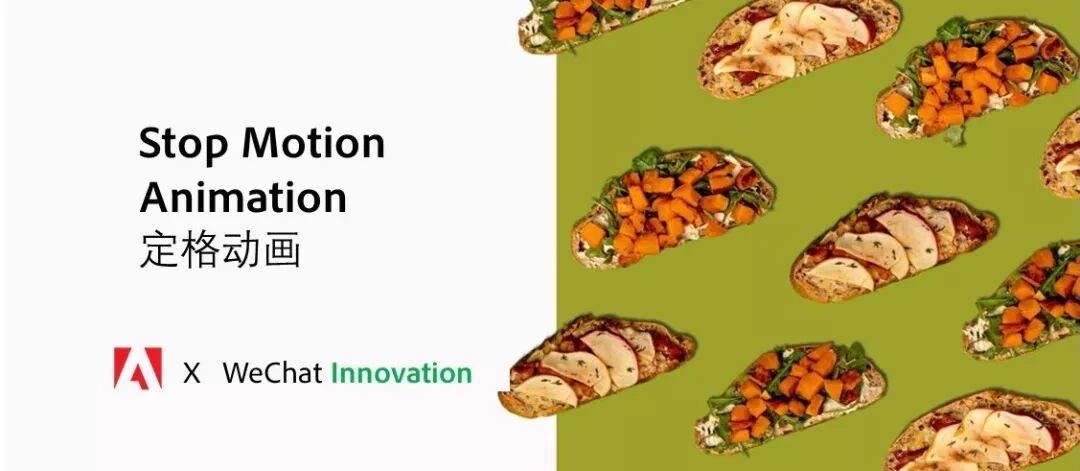 Stop Motion Animation
定格动画

X WeChat Innovation